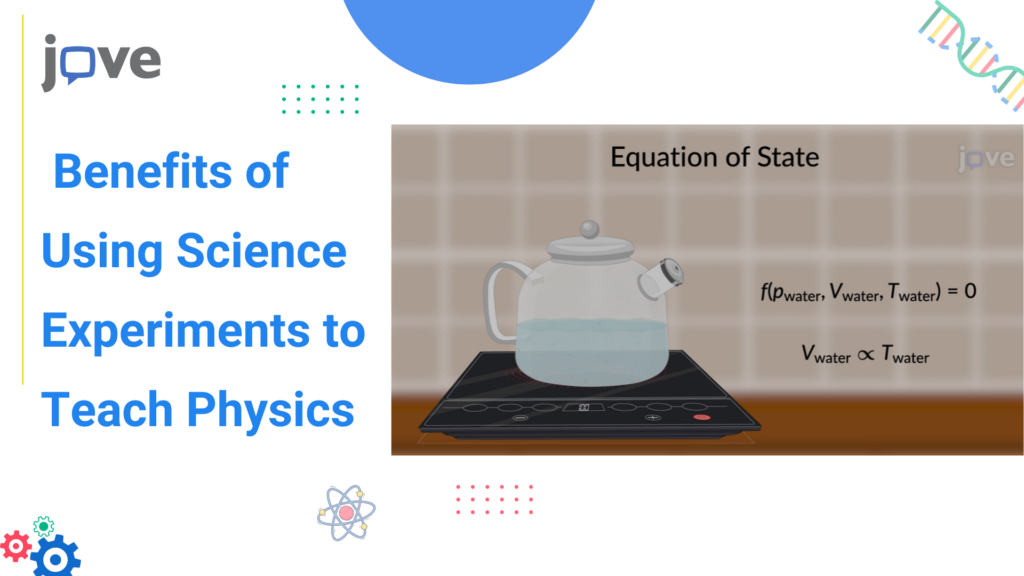 jove

Benefits of Using Science Experiments to Teach Physics

Equation of State

jove

$f(p_{water}, V_{water}, T_{water}) = 0$

$V_{water} \propto T_{water}$